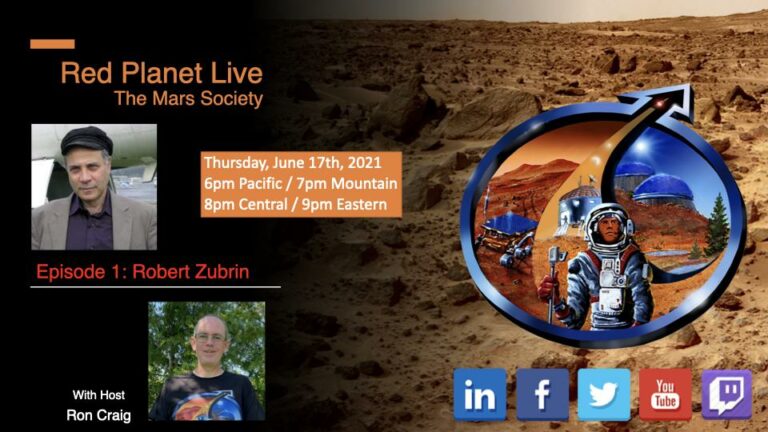 Red Planet Live
The Mars Society

Thursday, June 17th, 2021
6pm Pacific / 7pm Mountain
8pm Central / 9pm Eastern

Episode 1: Robert Zubrin

With Host
Ron Craig

in f You Tube